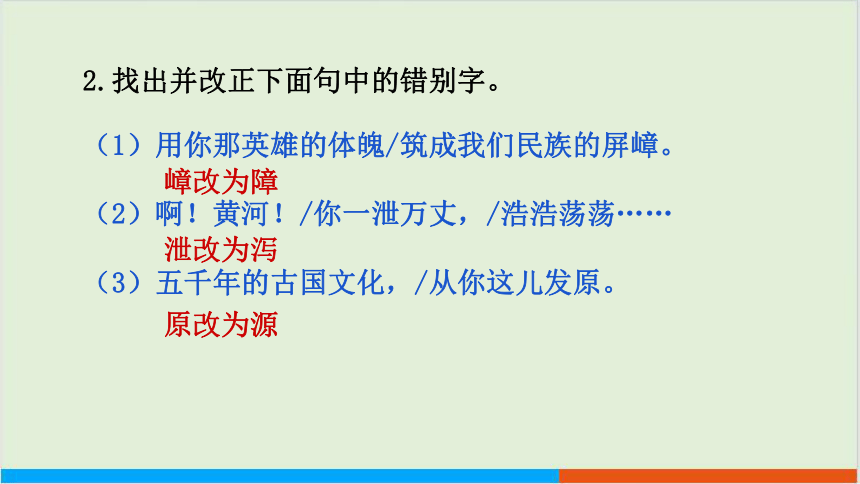 2.找出并改正下面句中的错别字。

（1）用你那英雄的体魄/筑成我们民族的屏嶂。

嶂改为障

（2）啊！黄河！/你一泄万丈，/浩浩荡荡……

泄改为泻

（3）五千年的古国文化，/从你这儿发原。

原改为源